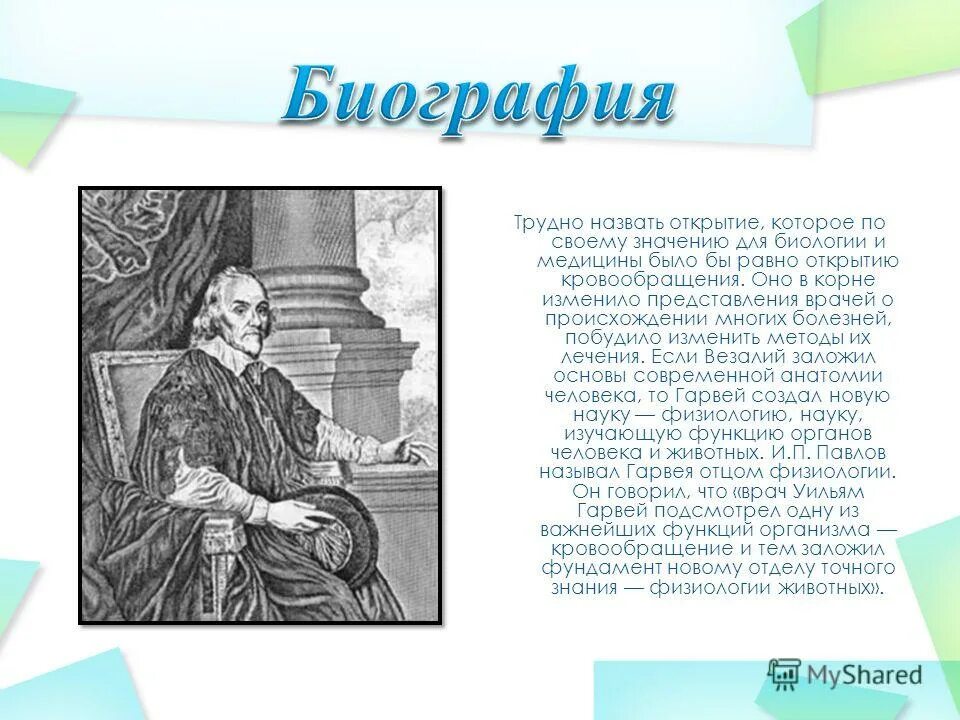 Биография

Трудно назвать открытие, которое по своему значению для биологии и медицины было бы равно открытию кровообращения. Оно в корне изменило представления врачей о происхождении многих болезней, побудило изменить методы их лечения. Если Везалий заложил основы современной анатомии человека, то Гарвей создал новую науку — физиологию, науку, изучающую функцию органов человека и животных. И.П. Павлов называл Гарвея отцом физиологии. Он говорил, что «врач Уильям Гарвей подсмотрел одну из важнейших функций организма — кровообращение и тем заложил фундамент новому отделу точного знания — физиологии животных».

MyShared